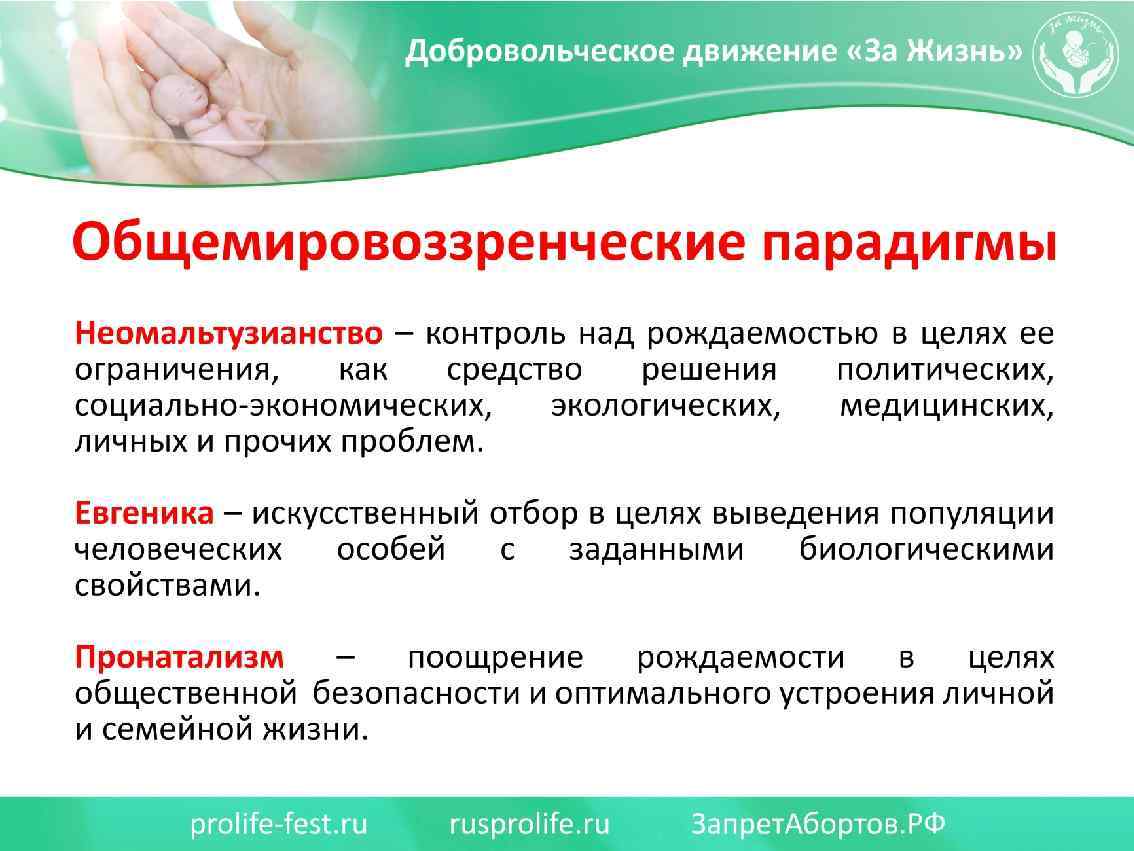 Добровольческое движение «За Жизнь»

За жизнь

Общемировоззренческие парадигмы

Неомальтузианство – контроль над рождаемостью в целях ее ограничения, как средство решения политических, социально-экономических, экологических, медицинских, личных и прочих проблем.

Евгеника – искусственный отбор в целях выведения популяции человеческих особей с заданными биологическими свойствами.

Пронатализм – поощрение рождаемости в целях общественной безопасности и оптимального устроения личной и семейной жизни.

prolife-fest.ru rusprolife.ru ЗапретАбортов.РФ